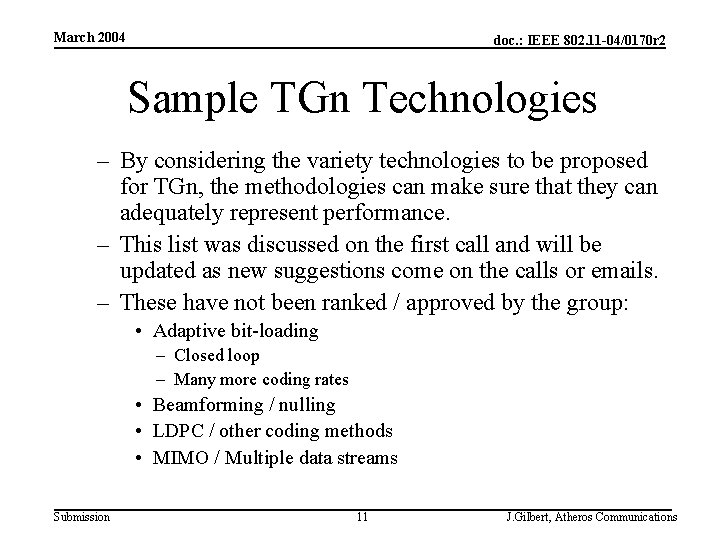 March 2004

doc.: IEEE 802.11-04/0170r2

Sample TGn Technologies

– By considering the variety technologies to be proposed for TGn, the methodologies can make sure that they can adequately represent performance.

– This list was discussed on the first call and will be updated as new suggestions come on the calls or emails.

– These have not been ranked / approved by the group:

• Adaptive bit-loading

– Closed loop

– Many more coding rates

• Beamforming / nulling

• LDPC / other coding methods

• MIMO / Multiple data streams

Submission

11

J.Gilbert, Atheros Communications